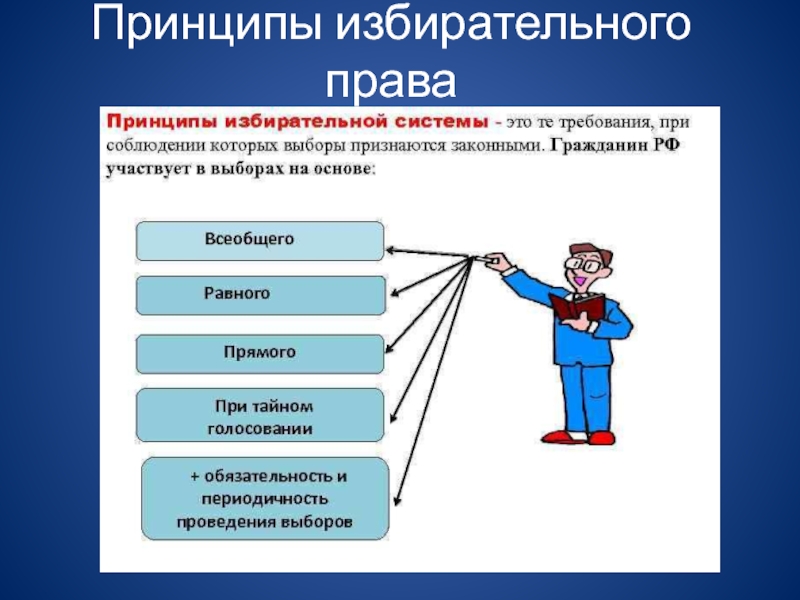 Принципы избирательного права

Принципы избирательной системы - это те требования, при соблюдении которых выборы признаются законными. Гражданин РФ участвует в выборах на основе:

Всеобщего

Равного

Прямого

При тайном голосовании

+ обязательность и периодичность проведения выборов